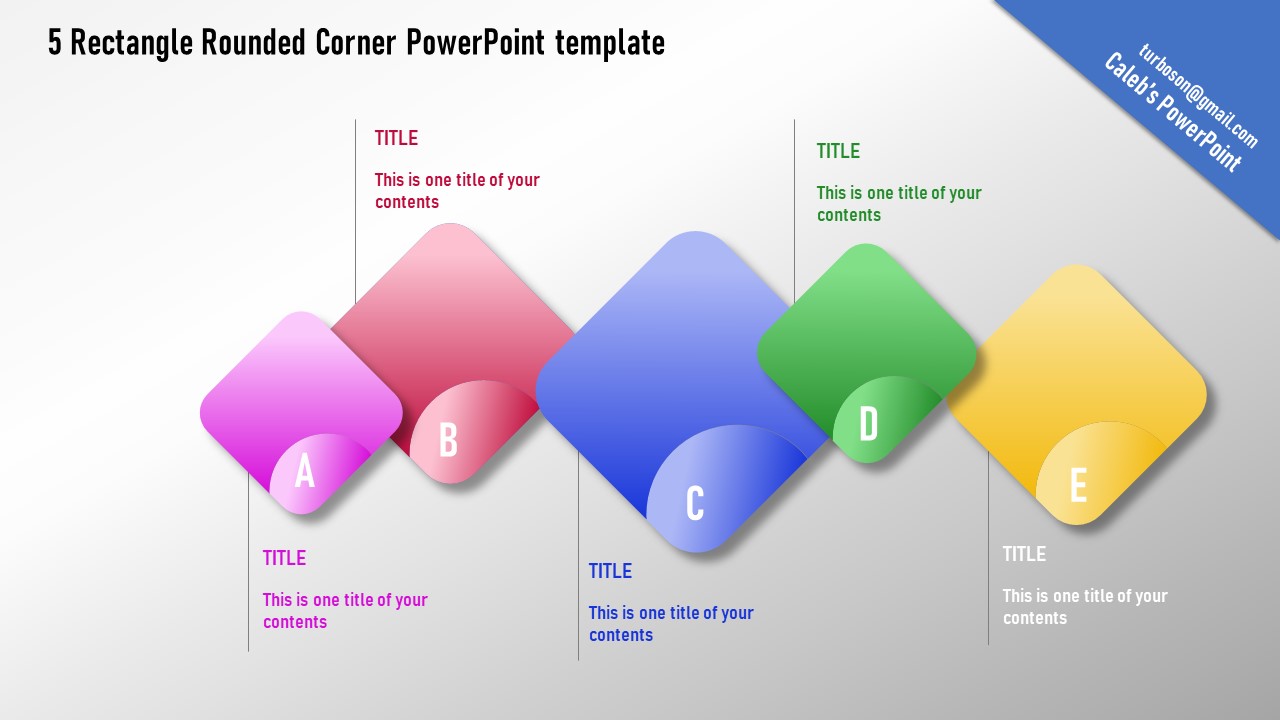 5 Rectangle Rounded Corner PowerPoint template

turboson@gmail.com
Caleb's PowerPoint

TITLE

This is one title of your contents

TITLE

This is one title of your contents

A

B

C

D

E

TITLE

This is one title of your contents

TITLE

This is one title of your contents

TITLE

This is one title of your contents